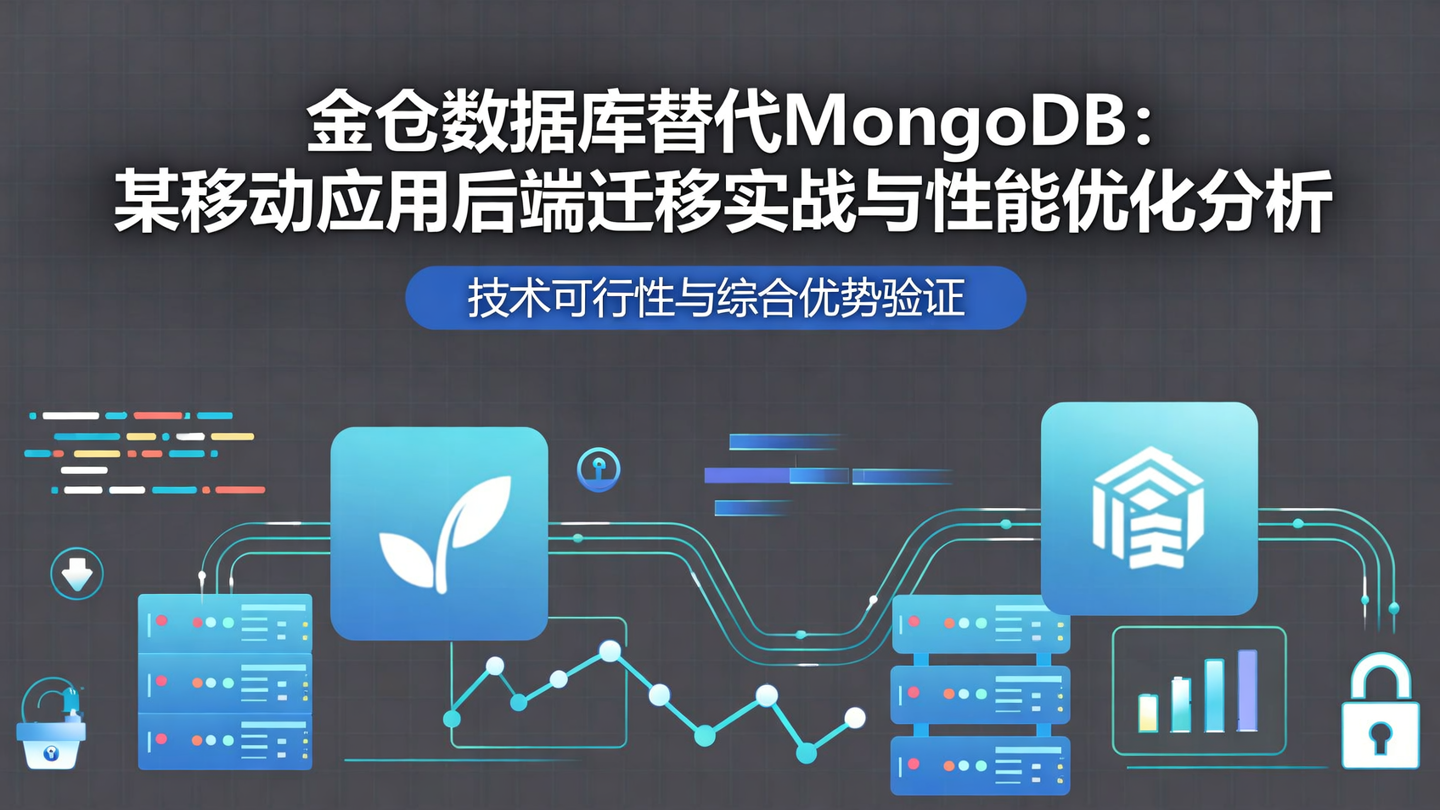 金仓数据库替代MongoDB：
某移动应用后端迁移实战与性能优化分析

技术可行性与综合优势验证